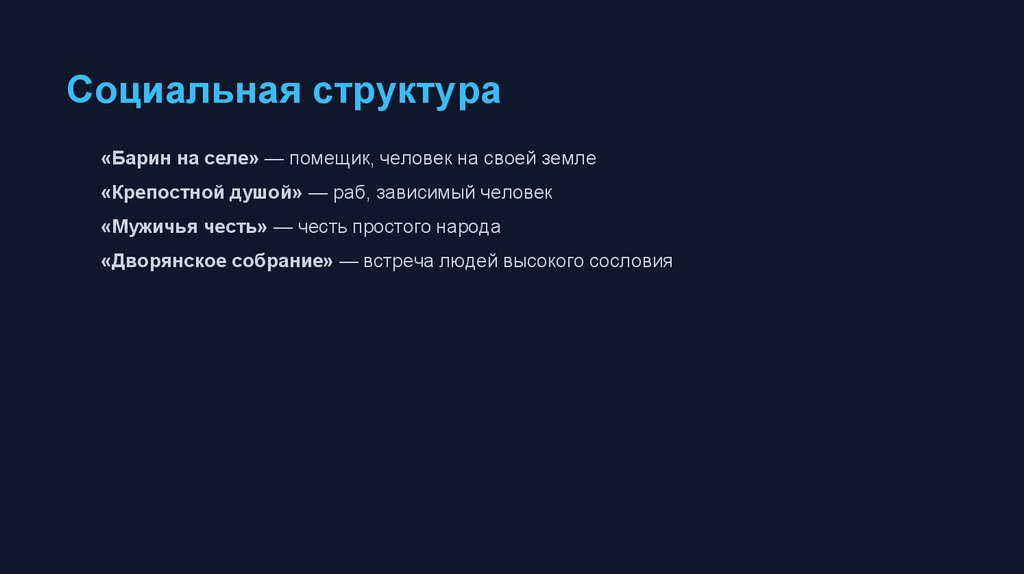 Социальная структура

«Барин на селе» — помещик, человек на своей земле

«Крепостной душой» — раб, зависимый человек

«Мужичья честь» — честь простого народа

«Дворянское собрание» — встреча людей высокого сословия